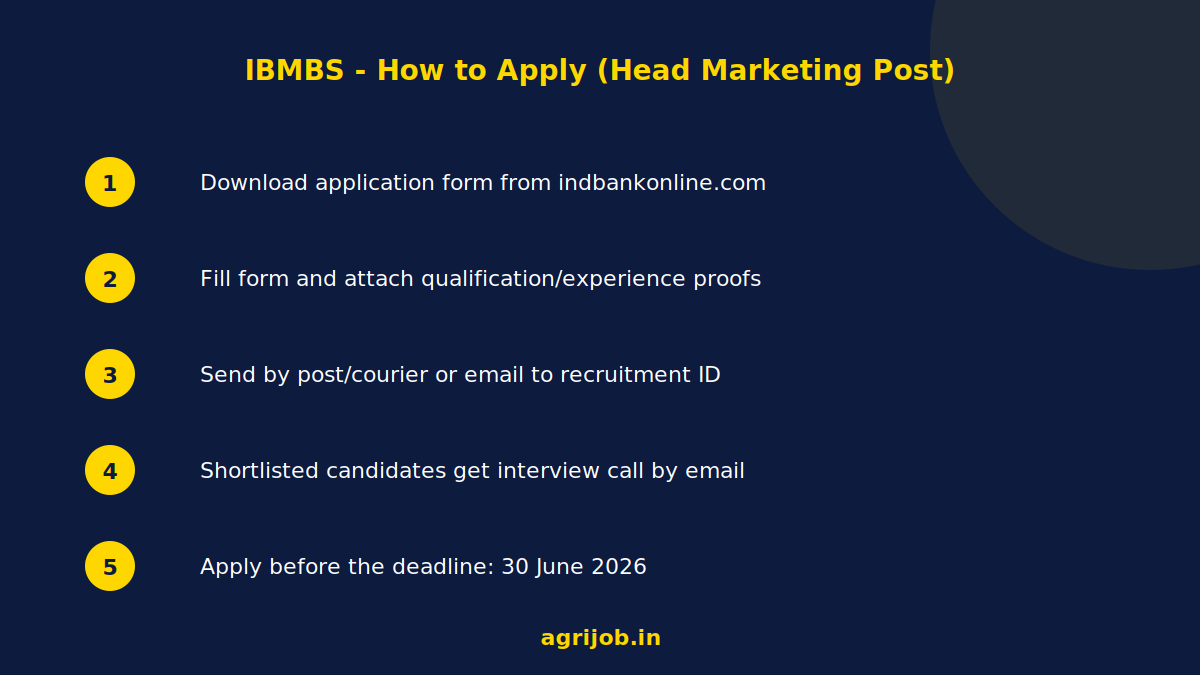 IBMBS - How to Apply (Head Marketing Post)

1 Download application form from indbankonline.com

2 Fill form and attach qualification/experience proofs

3 Send by post/courier or email to recruitment ID

4 Shortlisted candidates get interview call by email

5 Apply before the deadline: 30 June 2026

agrijob.in